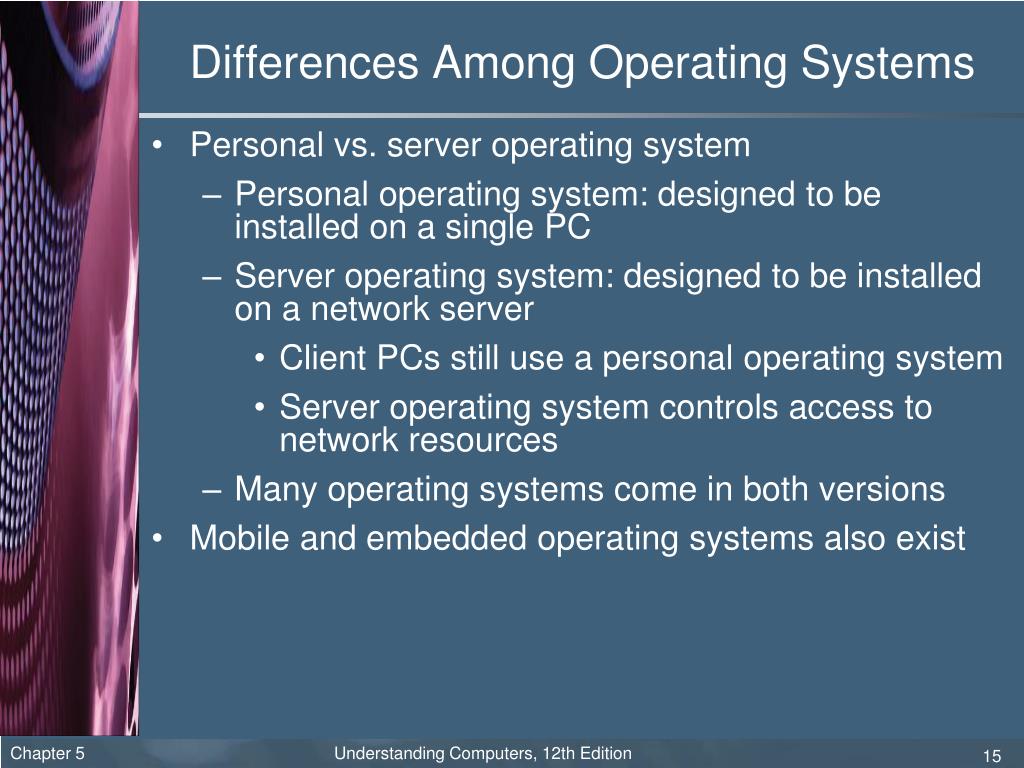 Differences Among Operating Systems

• Personal vs. server operating system
– Personal operating system: designed to be installed on a single PC
– Server operating system: designed to be installed on a network server
• Client PCs still use a personal operating system
• Server operating system controls access to network resources
– Many operating systems come in both versions
• Mobile and embedded operating systems also exist

Chapter 5
Understanding Computers, 12th Edition
15